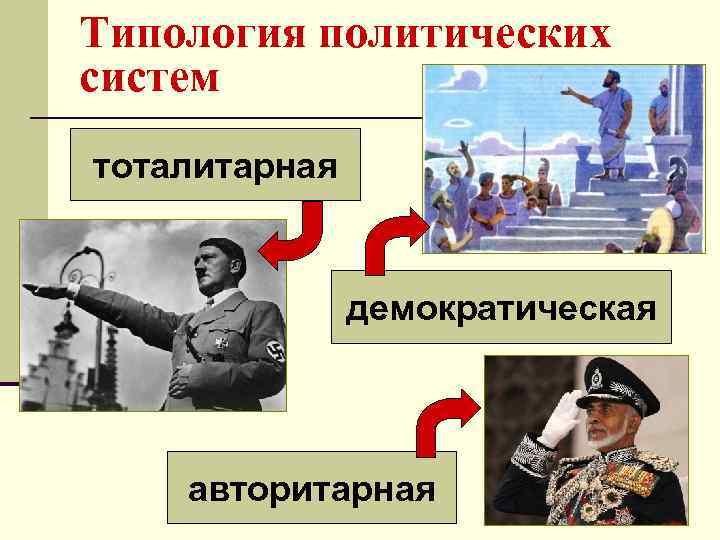 Типология политических систем

тоталитарная

демократическая

авторитарная